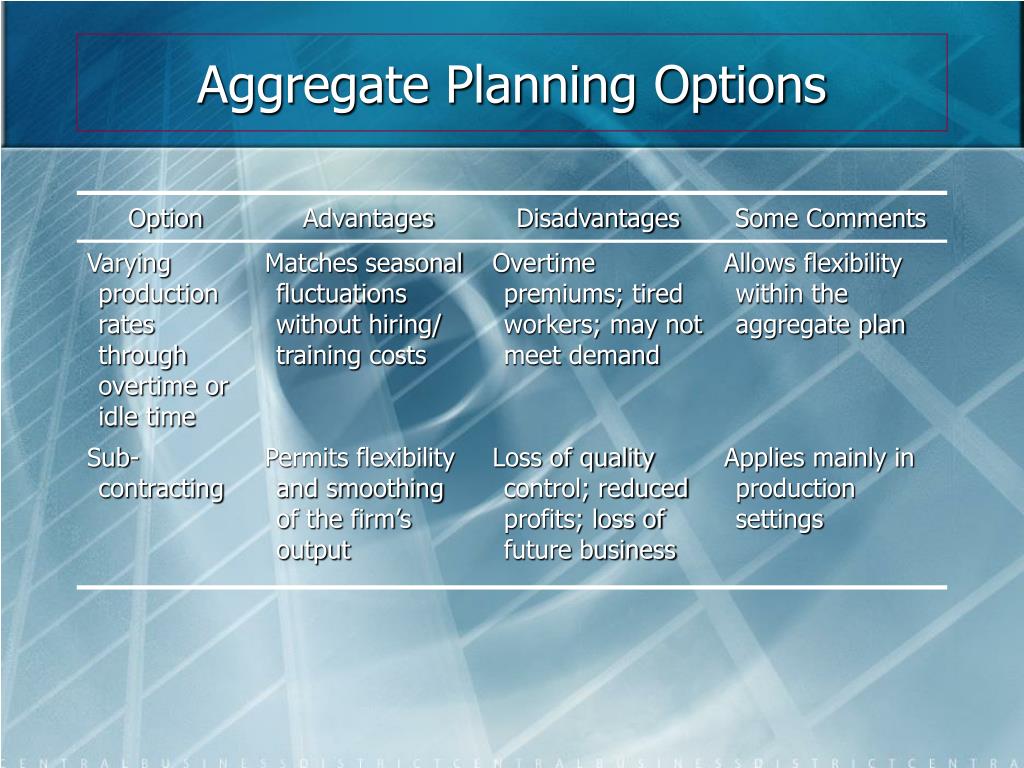 Aggregate Planning Options

| Option | Advantages | Disadvantages | Some Comments |
|---|---|---|---|
| Varying production rates through overtime or idle time | Matches seasonal fluctuations without hiring/ training costs | Overtime premiums; tired workers; may not meet demand | Allows flexibility within the aggregate plan |
| Sub-contracting | Permits flexibility and smoothing of the firm's output | Loss of quality control; reduced profits; loss of future business | Applies mainly in production settings |

CENTRALBUSINESSDISTRICTCENTRALBUSINESSDISTRICTCENTRA